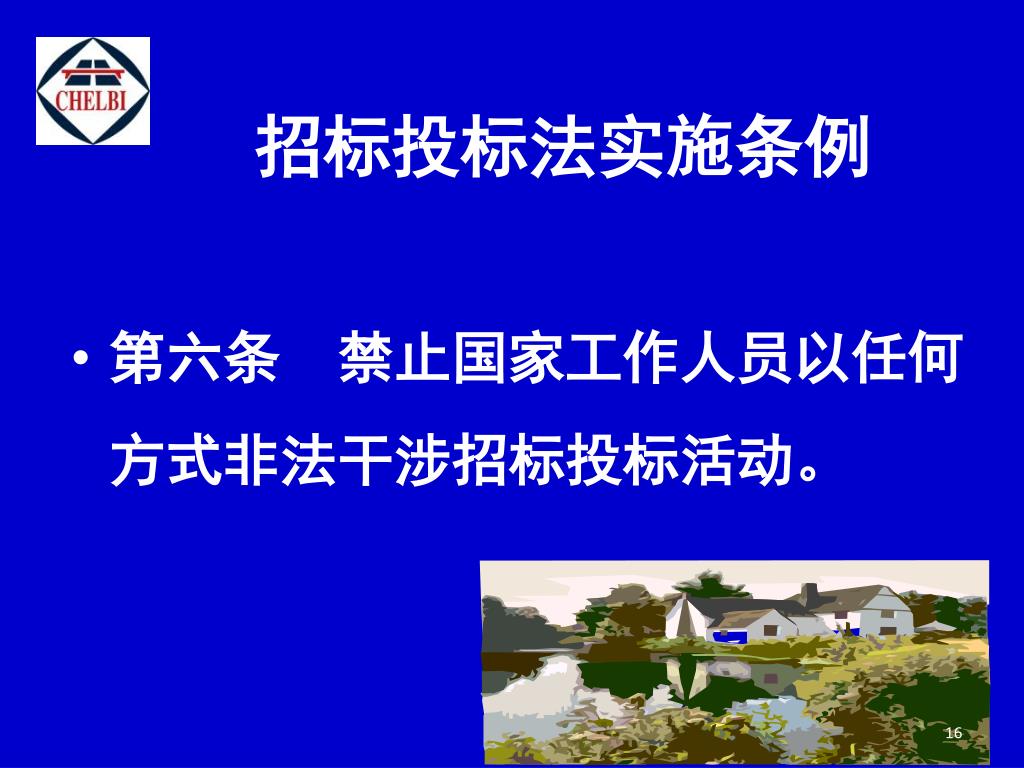 CHELBI

招标投标法实施条例

• 第六条　禁止国家工作人员以任何方式非法干涉招标投标活动。

16